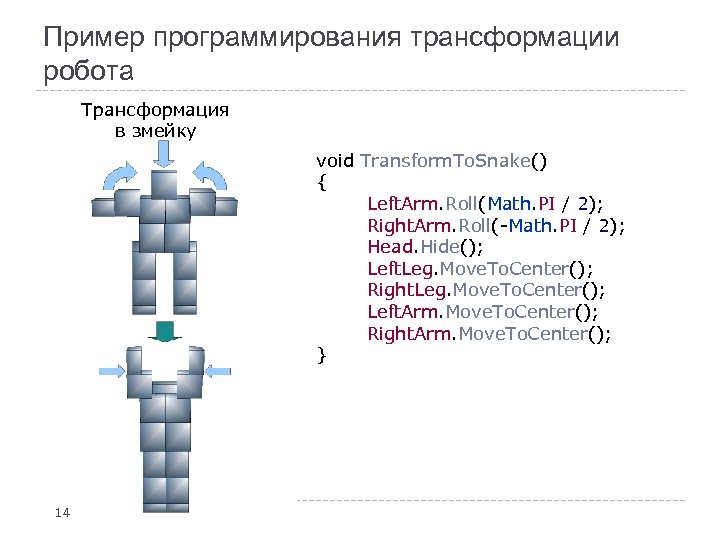 Пример программирования трансформации робота

Трансформация в змейку

void TransformToSnake()
{
LeftArm.Roll(Math.PI / 2);
RightArm.Roll(-Math.PI / 2);
Head.Hide();
LeftLeg.MoveToCenter();
RightLeg.MoveToCenter();
LeftArm.MoveToCenter();
RightArm.MoveToCenter();
}

14